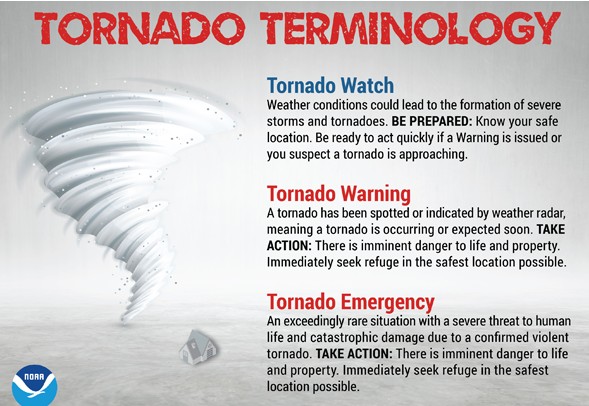 TORNADO TERMINOLOGY

Tornado Watch
Weather conditions could lead to the formation of severe storms and tornadoes. BE PREPARED: Know your safe location. Be ready to act quickly if a Warning is issued or you suspect a tornado is approaching.

Tornado Warning
A tornado has been spotted or indicated by weather radar, meaning a tornado is occurring or expected soon. TAKE ACTION: There is imminent danger to life and property. Immediately seek refuge in the safest location possible.

Tornado Emergency
An exceedingly rare situation with a severe threat to human life and catastrophic damage due to a confirmed violent tornado. TAKE ACTION: There is imminent danger to life and property. Immediately seek refuge in the safest location possible.

NOAA